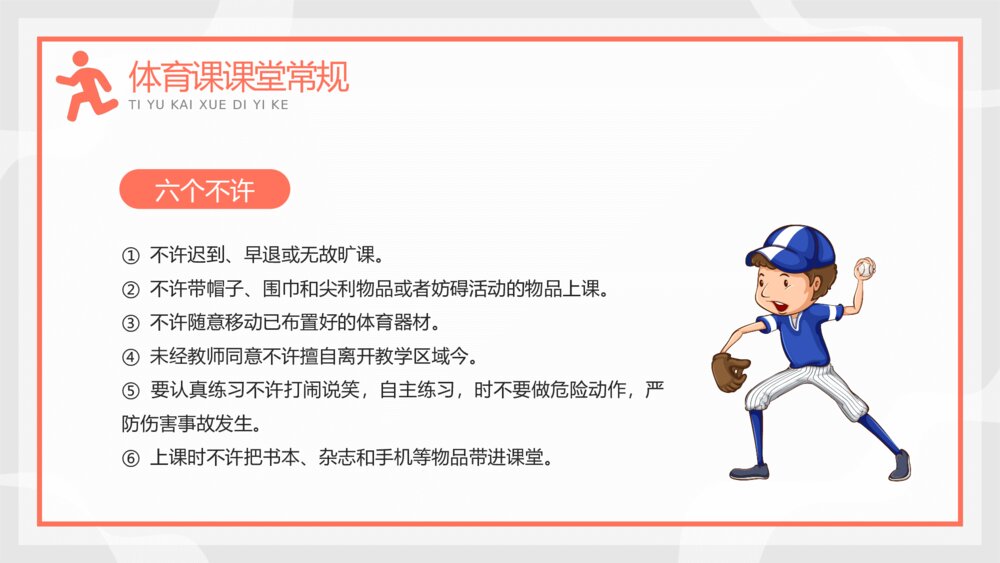 体育课课堂常规
TI YU KAI XUE DI YI KE

六个不许

① 不许迟到、早退或无故旷课。
② 不许带帽子、围巾和尖利物品或者妨碍活动的物品上课。
③ 不许随意移动已布置好的体育器材。
④ 未经教师同意不许擅自离开教学区域今。
⑤ 要认真练习不许打闹说笑，自主练习，时不要做危险动作，严防伤害事故发生。
⑥ 上课时不许把书本、杂志和手机等物品带进课堂。